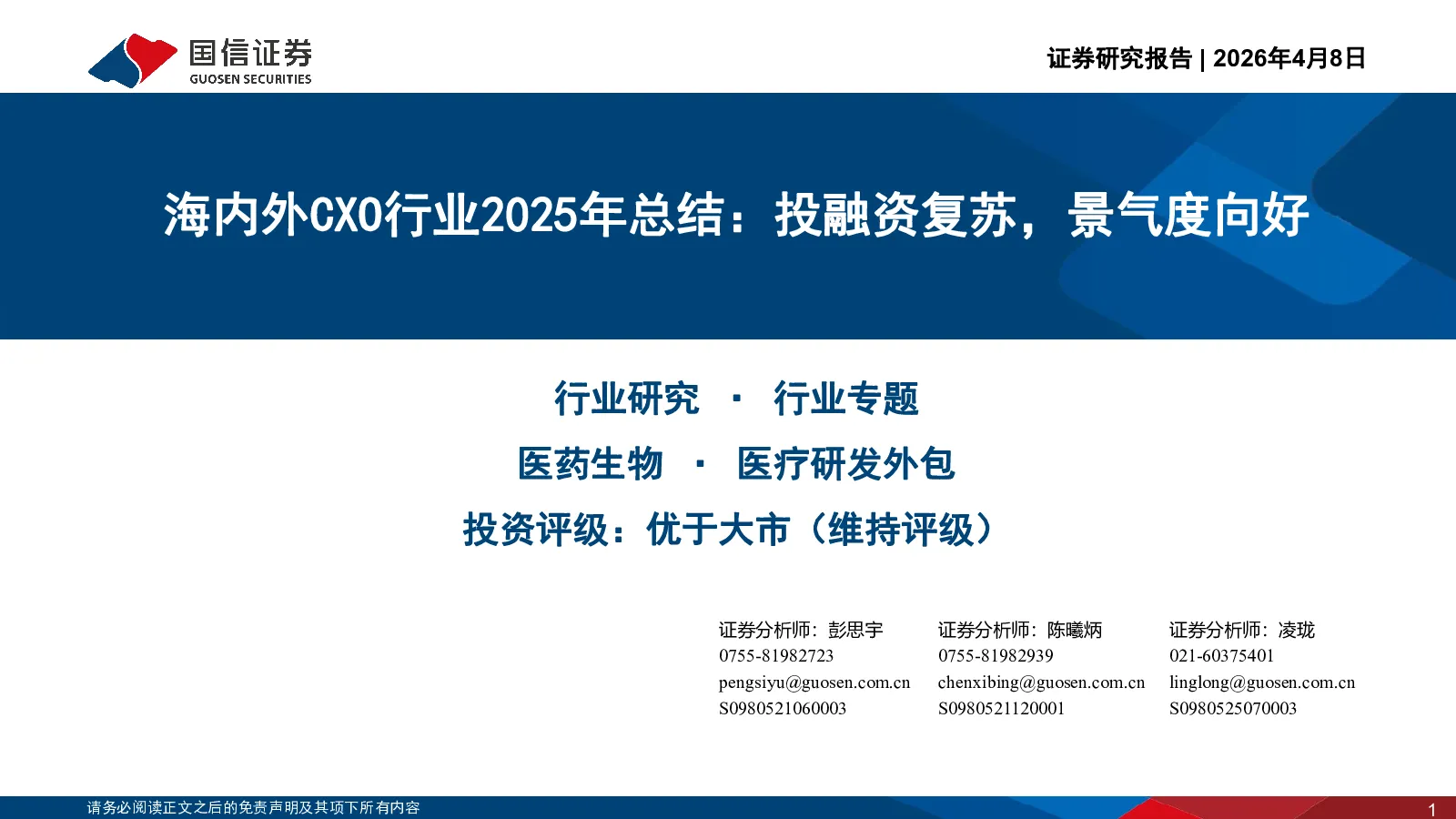 国信证券
GUOSEN SECURITIES

证券研究报告 | 2026年4月8日

海内外CXO行业2025年总结：投融资复苏，景气度向好

行业研究 · 行业专题

医药生物 · 医疗研发外包

投资评级：优于大市（维持评级）

证券分析师：彭思宇
0755-81982723
pengsiyu@guosen.com.cn
S0980521060003

证券分析师：陈曦炳
0755-81982939
chenxibing@guosen.com.cn
S0980521120001

证券分析师：凌珑
021-60375401
linglong@guosen.com.cn
S0980525070003

请务必阅读正文之后的免责声明及其项下所有内容

1